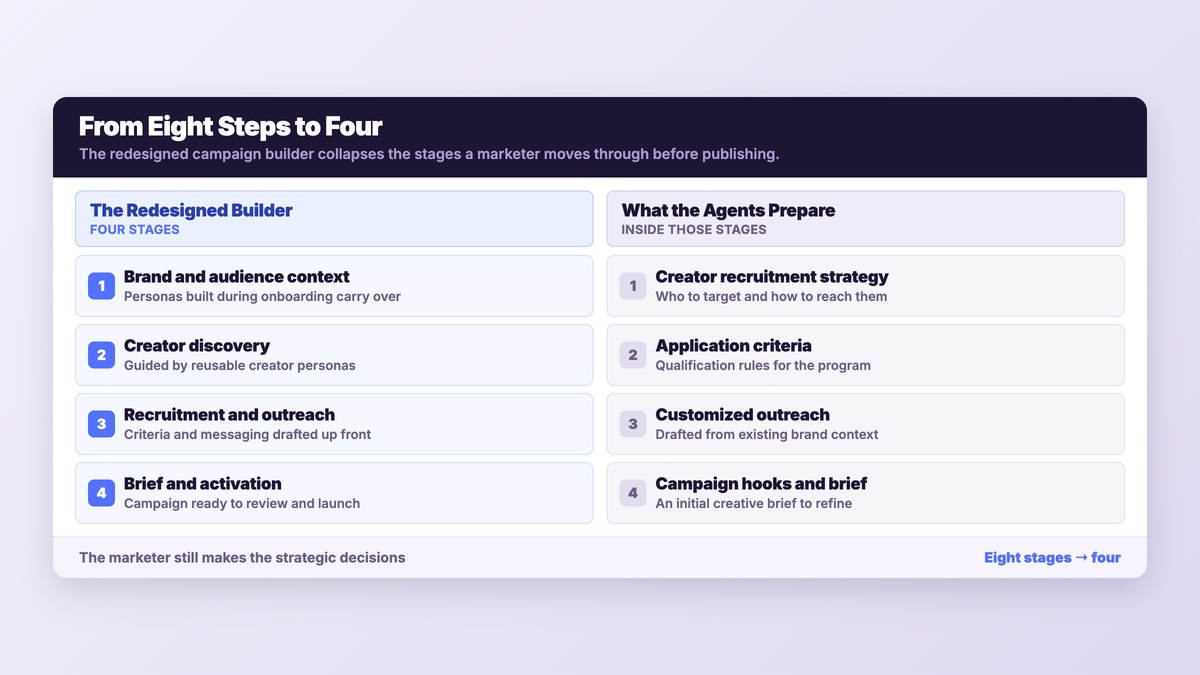 From Eight Steps to Four
The redesigned campaign builder collapses the stages a marketer moves through before publishing.

The Redesigned Builder
FOUR STAGES

1 Brand and audience context
Personas built during onboarding carry over

2 Creator discovery
Guided by reusable creator personas

3 Recruitment and outreach
Criteria and messaging drafted up front

4 Brief and activation
Campaign ready to review and launch

What the Agents Prepare
INSIDE THOSE STAGES

1 Creator recruitment strategy
Who to target and how to reach them

2 Application criteria
Qualification rules for the program

3 Customized outreach
Drafted from existing brand context

4 Campaign hooks and brief
An initial creative brief to refine

The marketer still makes the strategic decisions

Eight stages → four